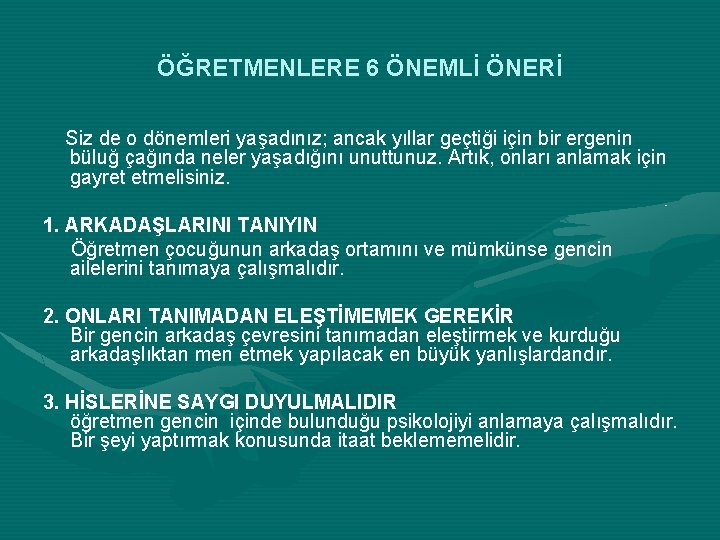 ÖĞRETMENLERE 6 ÖNEMLİ ÖNERİ

Siz de o dönemleri yaşadınız; ancak yıllar geçtiği için bir ergenin büluğ çağında neler yaşadığını unuttunuz. Artık, onları anlamak için gayret etmelisiniz.

1. ARKADAŞLARINI TANIYIN
Öğretmen çocuğunun arkadaş ortamını ve mümkünse gencin ailelerini tanımaya çalışmalıdır.

2. ONLARI TANIMADAN ELEŞTİMEMEK GEREKİR
Bir gencin arkadaş çevresini tanımadan eleştirmek ve kurduğu arkadaşlıktan men etmek yapılacak en büyük yanlışlardandır.

3. HİSLERİNE SAYGI DUYULMALIDIR
öğretmen gencin içinde bulunduğu psikolojiyi anlamaya çalışmalıdır. Bir şeyi yaptırmak konusunda itaat beklememelidir.